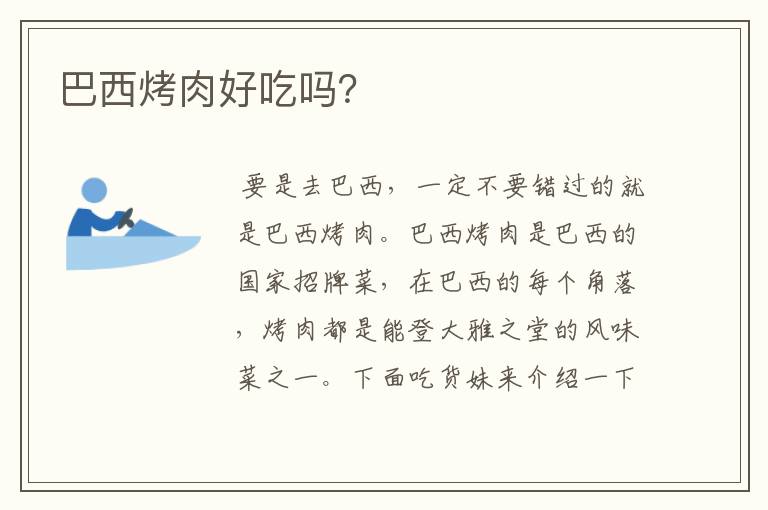 巴西烤肉好吃吗?

要是去巴西，一定不要错过的就是巴西烤肉。巴西烤肉是巴西的国家招牌菜，在巴西的每个角落，烤肉都是能登大雅之堂的风味菜之一。下面吃货妹来介绍一下